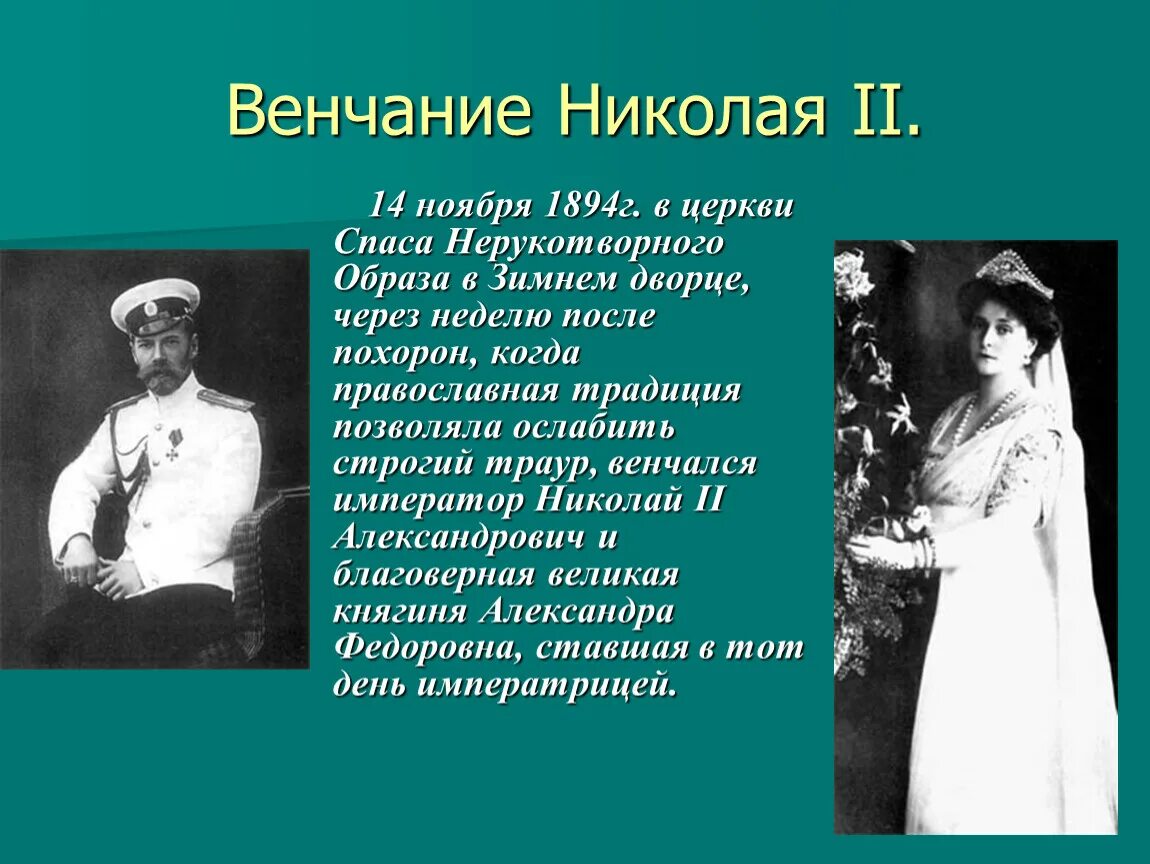 Венчание Николая II.

14 ноября 1894г. в церкви Спаса Нерукотворного Образа в Зимнем дворце, через неделю после похорон, когда православная традиция позволяла ослабить строгий траур, венчался император Николай II Александрович и благоверная великая княгиня Александра Федоровна, ставшая в тот день императрицей.